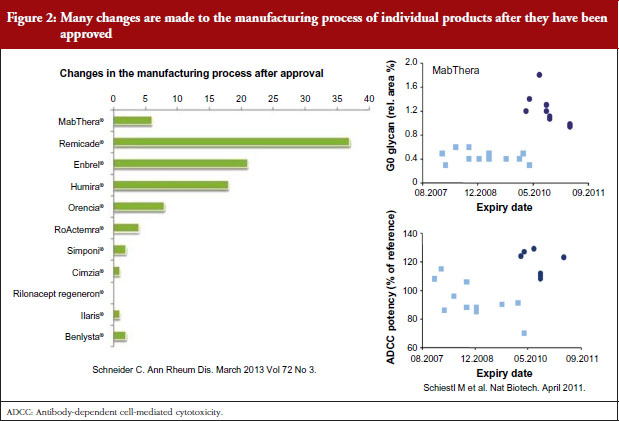 Figure 2: Many changes are made to the manufacturing process of individual products after they have been approved

Changes in the manufacturing process after approval

0 5 10 15 20 25 30 35 40

MabThera®
Remicade®
Enbrel®
Humira®
Orencia®
RoActemra®
Simponi®
Cimzia®
Rilonacept regeneron®
Ilaris®
Benlysta®

Schneider C. Ann Rheum Dis. March 2013 Vol 72 No 3.

MabThera

G0 glycan (rel. area %)

2.0
1.6
1.2
0.8
0.4
0

08.2007 12.2008 05.2010 09.2011
Expiry date

ADCC potency (% of reference)

140
120
100
80
60

08.2007 12.2008 05.2010 09.2011
Expiry date

Schiestl M et al. Nat Biotech. April 2011.

ADCC: Antibody-dependent cell-mediated cytotoxicity.